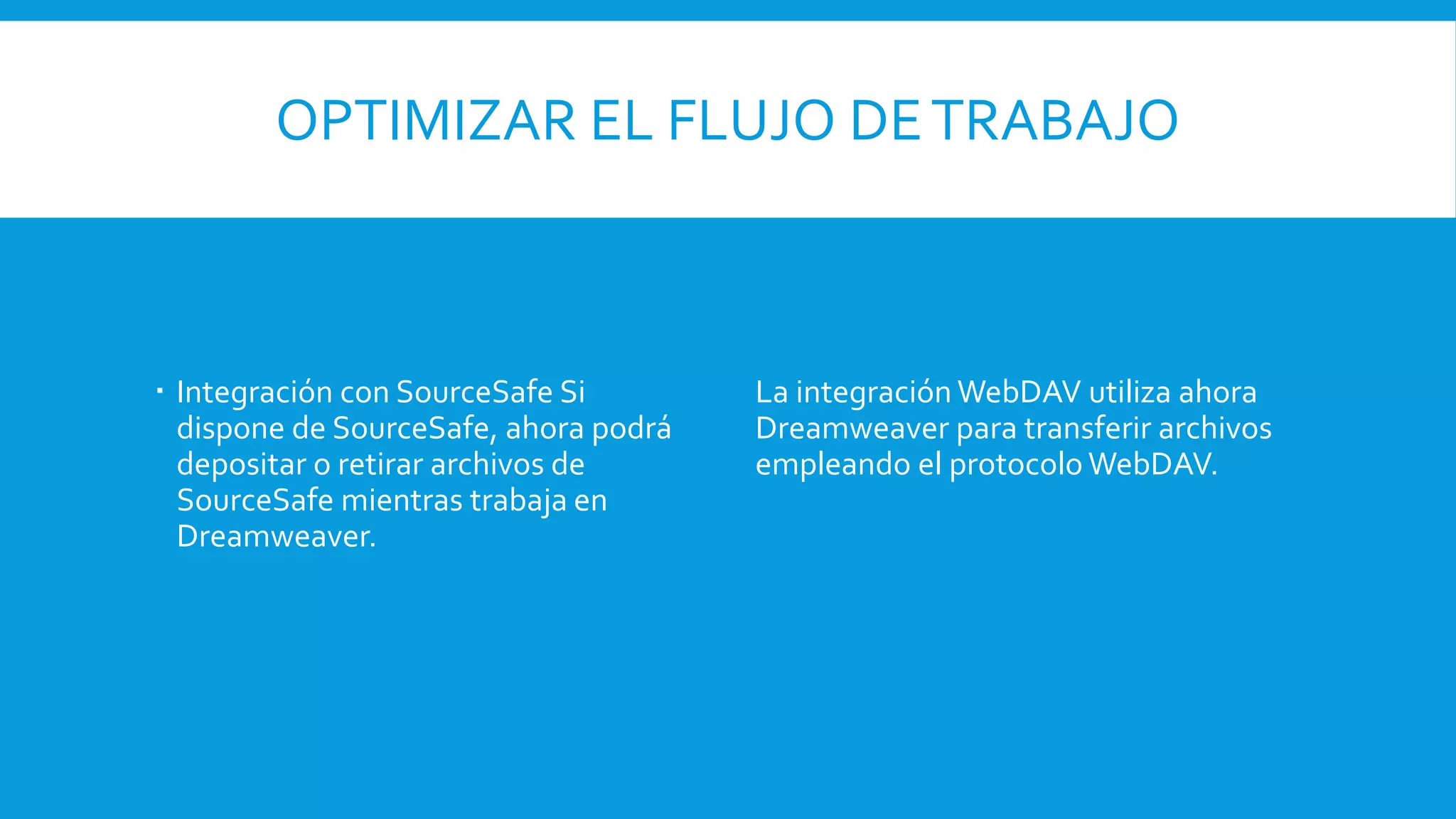 OPTIMIZAR EL FLUJO DE TRABAJO

▪ Integración con SourceSafe Si dispone de SourceSafe, ahora podrá depositar o retirar archivos de SourceSafe mientras trabaja en Dreamweaver.

La integración WebDAV utiliza ahora Dreamweaver para transferir archivos empleando el protocolo WebDAV.